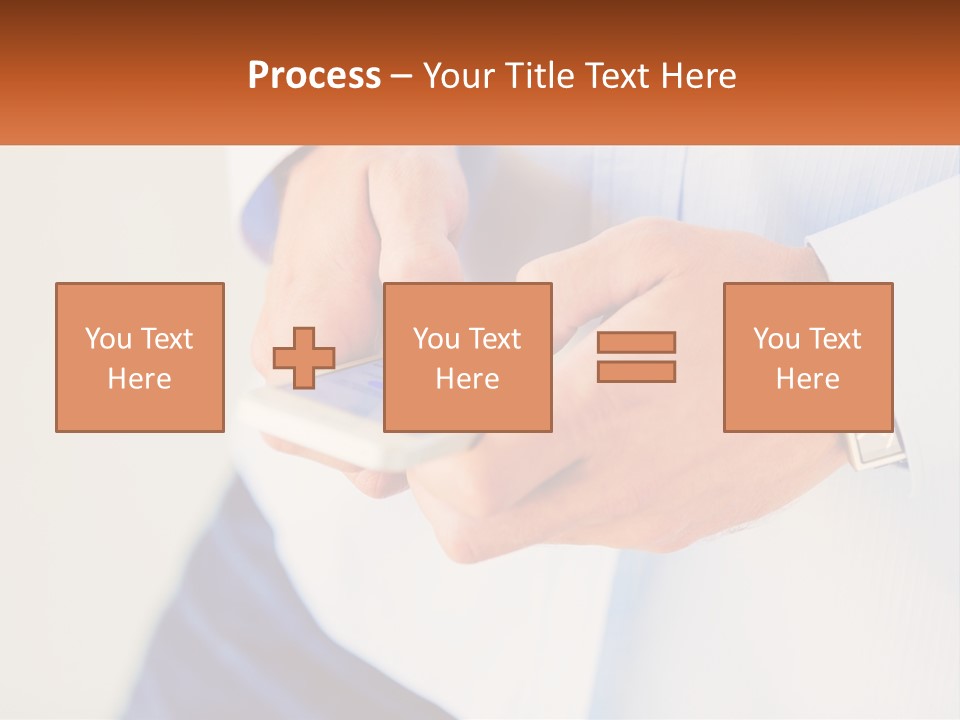 Process – Your Title Text Here

You Text Here

You Text Here

You Text Here